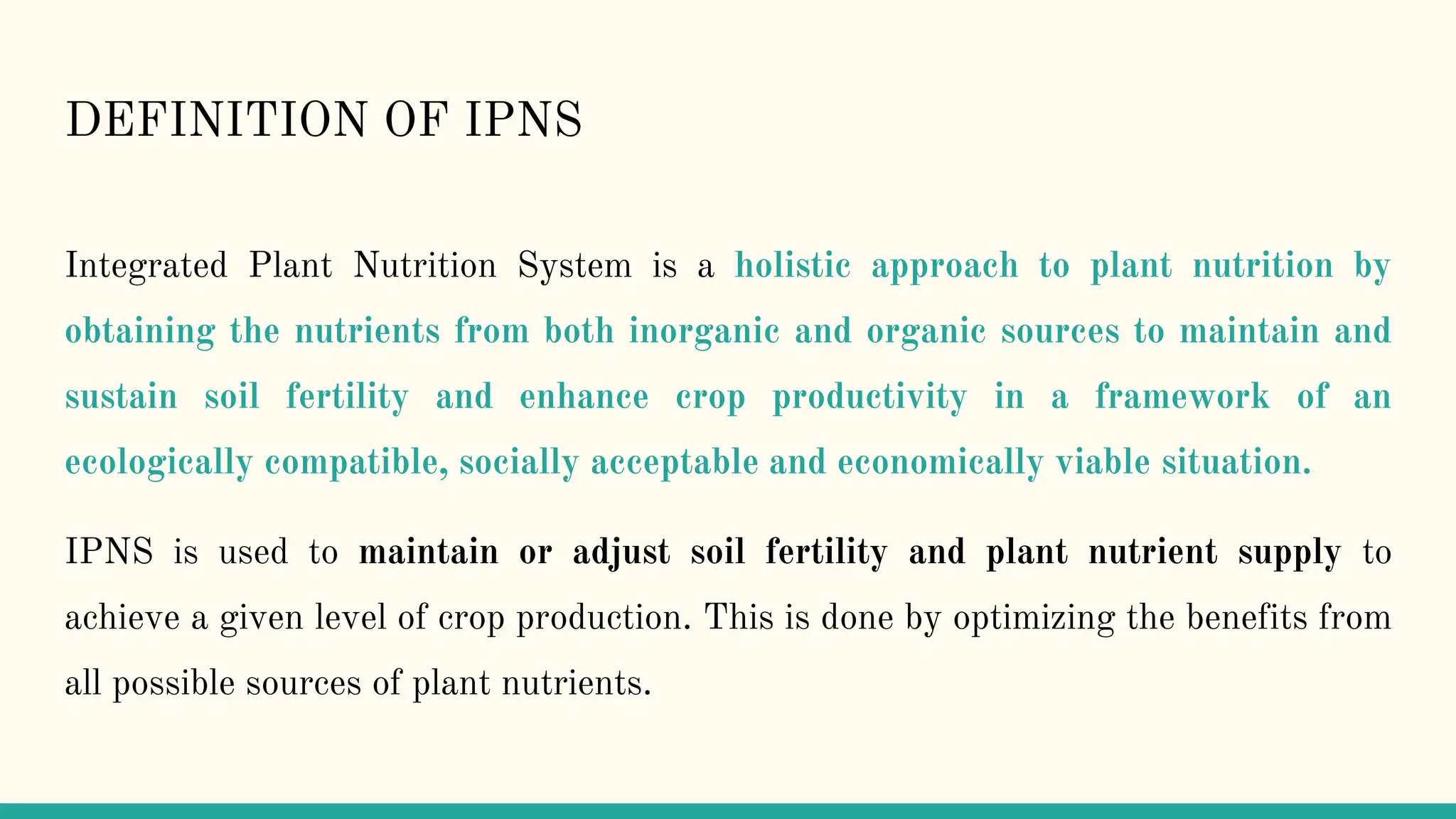 DEFINITION OF IPNS

Integrated Plant Nutrition System is a holistic approach to plant nutrition by obtaining the nutrients from both inorganic and organic sources to maintain and sustain soil fertility and enhance crop productivity in a framework of an ecologically compatible, socially acceptable and economically viable situation.

IPNS is used to maintain or adjust soil fertility and plant nutrient supply to achieve a given level of crop production. This is done by optimizing the benefits from all possible sources of plant nutrients.